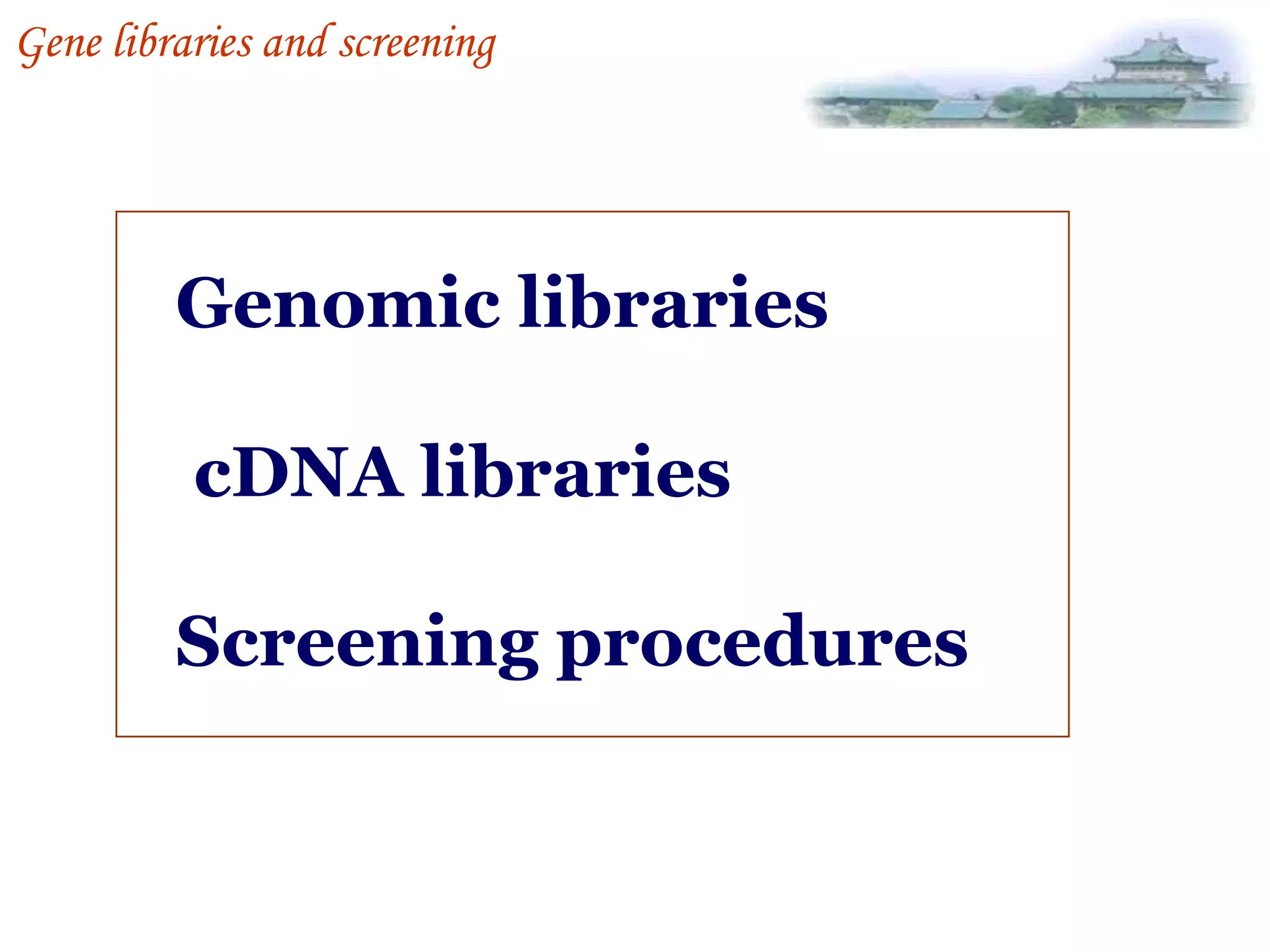 Gene libraries and screening

Genomic libraries

cDNA libraries

Screening procedures